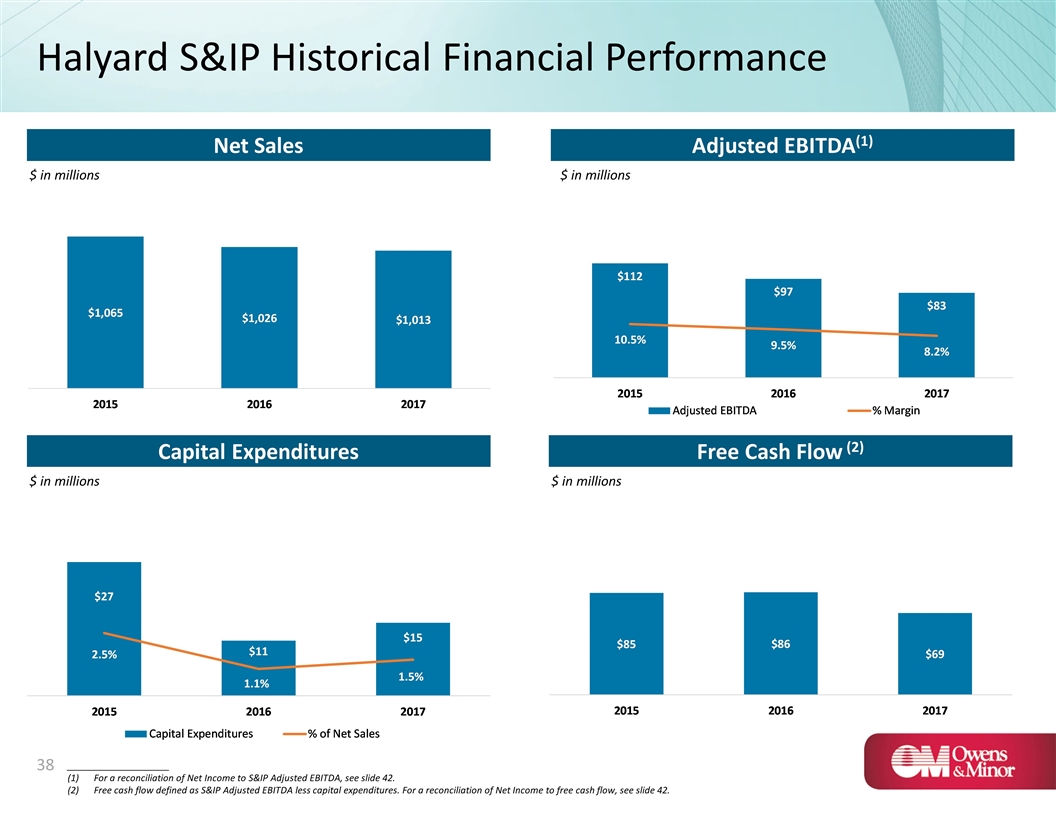 Halyard S&IP Historical Financial Performance

Net Sales

$ in millions

$1,065
$1,026
$1,013

2015
2016
2017

Adjusted EBITDA$^{(1)}$

$ in millions

$112
$97
$83

10.5%
9.5%
8.2%

2015
2016
2017

Adjusted EBITDA
% Margin

Capital Expenditures

$ in millions

$27
$11
$15

2.5%
1.1%
1.5%

2015
2016
2017

Capital Expenditures
% of Net Sales

Free Cash Flow $^{(2)}$

$ in millions

$85
$86
$69

2015
2016
2017

38

(1) For a reconciliation of Net Income to S&IP Adjusted EBITDA, see slide 42.
(2) Free cash flow defined as S&IP Adjusted EBITDA less capital expenditures. For a reconciliation of Net Income to free cash flow, see slide 42.

OM Owens & Minor